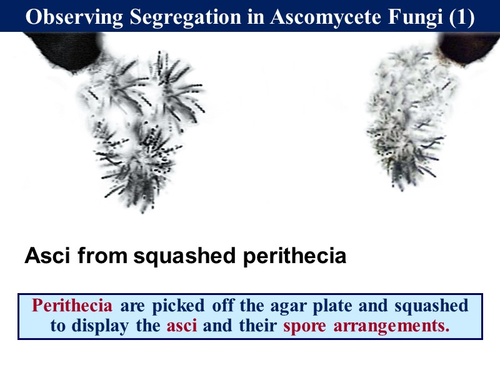 Observing Segregation in Ascomycete Fungi (1)

Asci from squashed perithecia

Perithecia are picked off the agar plate and squashed to display the asci and their spore arrangements.